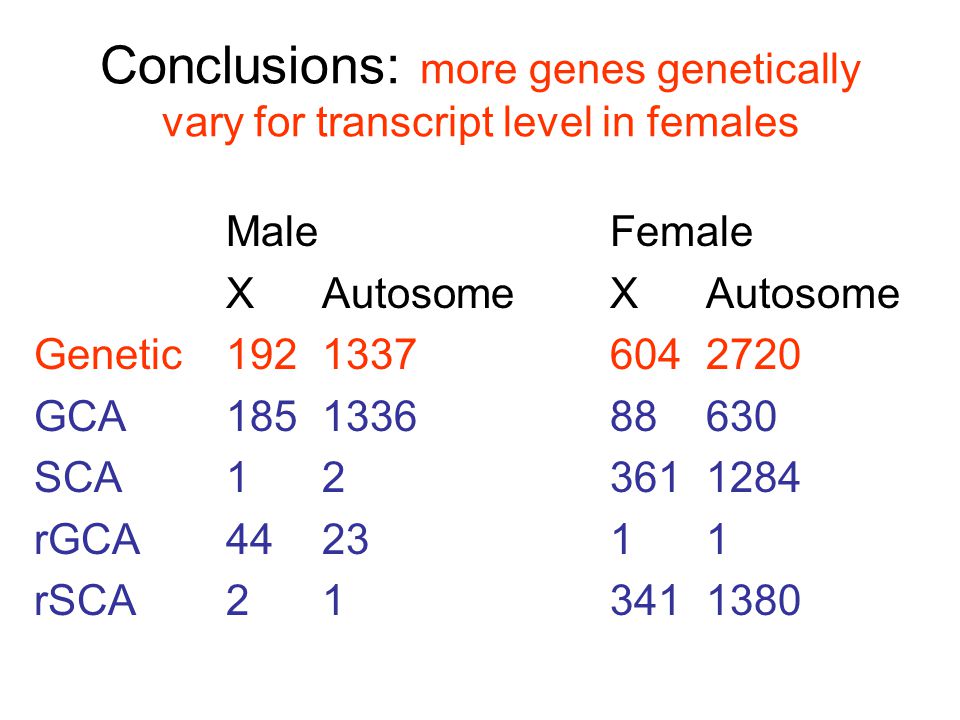 Conclusions: more genes genetically vary for transcript level in females

| | Male | | Female | |
|---|---|---|---|---|
| | X | Autosome | X | Autosome |
| Genetic | 192 | 1337 | 604 | 2720 |
| GCA | 185 | 1336 | 88 | 630 |
| SCA | 1 | 2 | 361 | 1284 |
| rGCA | 44 | 23 | 1 | 1 |
| rSCA | 2 | 1 | 341 | 1380 |